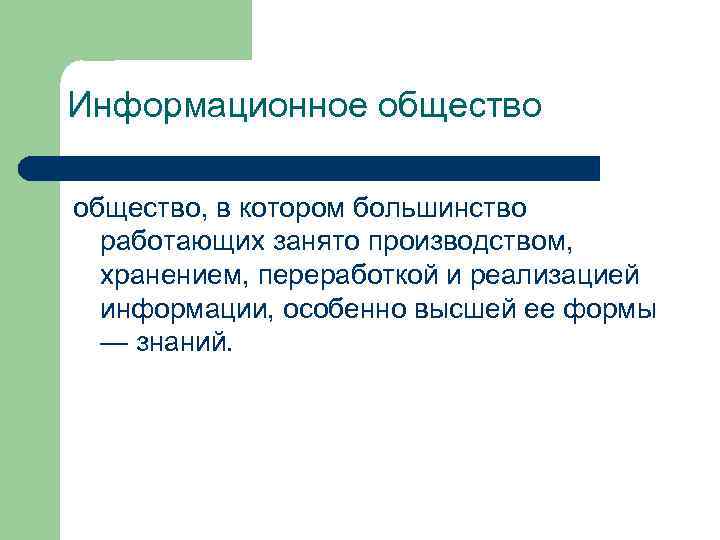 Информационное общество

общество, в котором большинство работающих занято производством, хранением, переработкой и реализацией информации, особенно высшей ее формы — знаний.